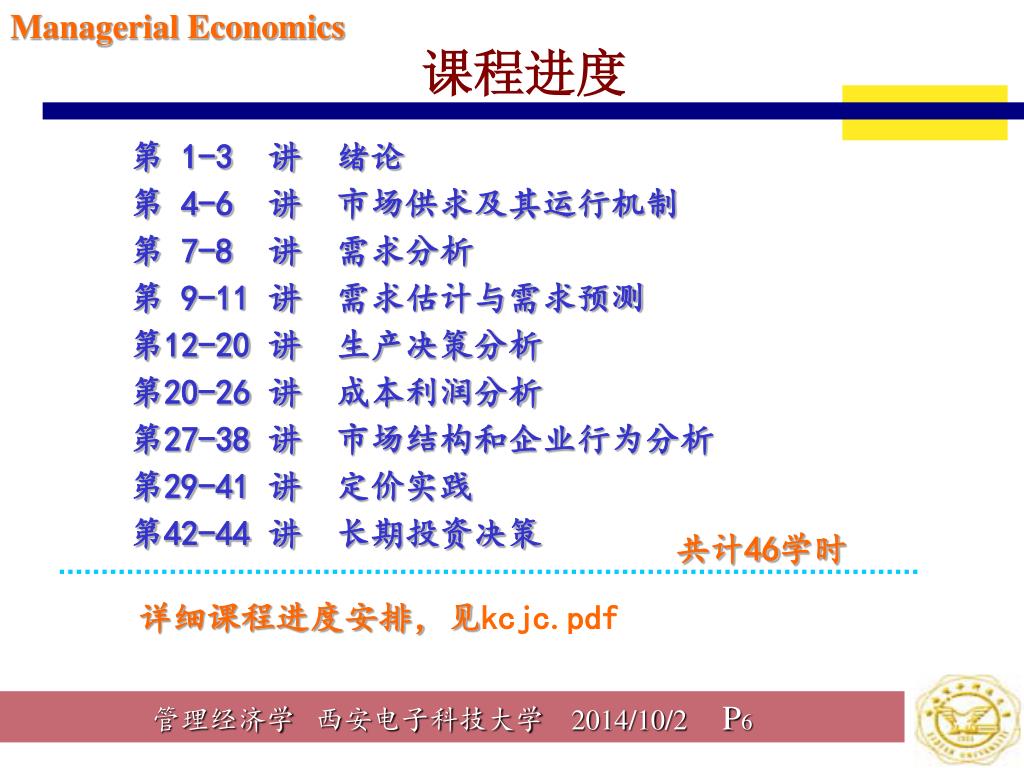 Managerial Economics

课程进度

第 1-3 讲 绪论
第 4-6 讲 市场供求及其运行机制
第 7-8 讲 需求分析
第 9-11 讲 需求估计与需求预测
第12-20 讲 生产决策分析
第20-26 讲 成本利润分析
第27-38 讲 市场结构和企业行为分析
第29-41 讲 定价实践
第42-44 讲 长期投资决策

共计46学时

详细课程进度安排，见kcjc.pdf

管理经济学 西安电子科技大学 2014/10/2 P6